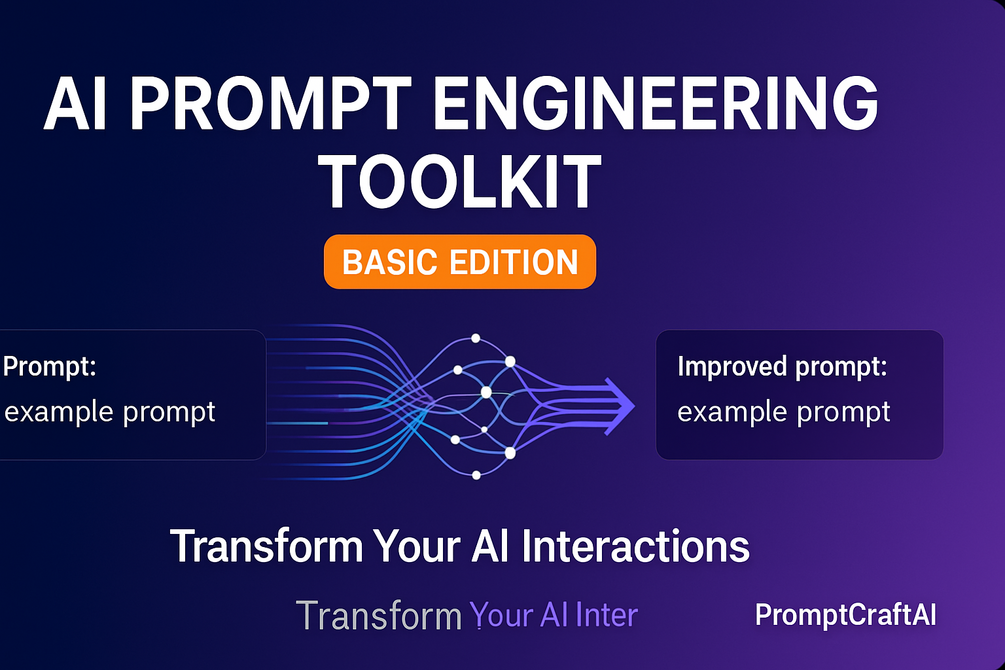 AI PROMPT ENGINEERING TOOLKIT

BASIC EDITION

Prompt:
example prompt

Improved prompt:
example prompt

Transform Your AI Interactions

Transform Your AI Inter

PromptCraftAI